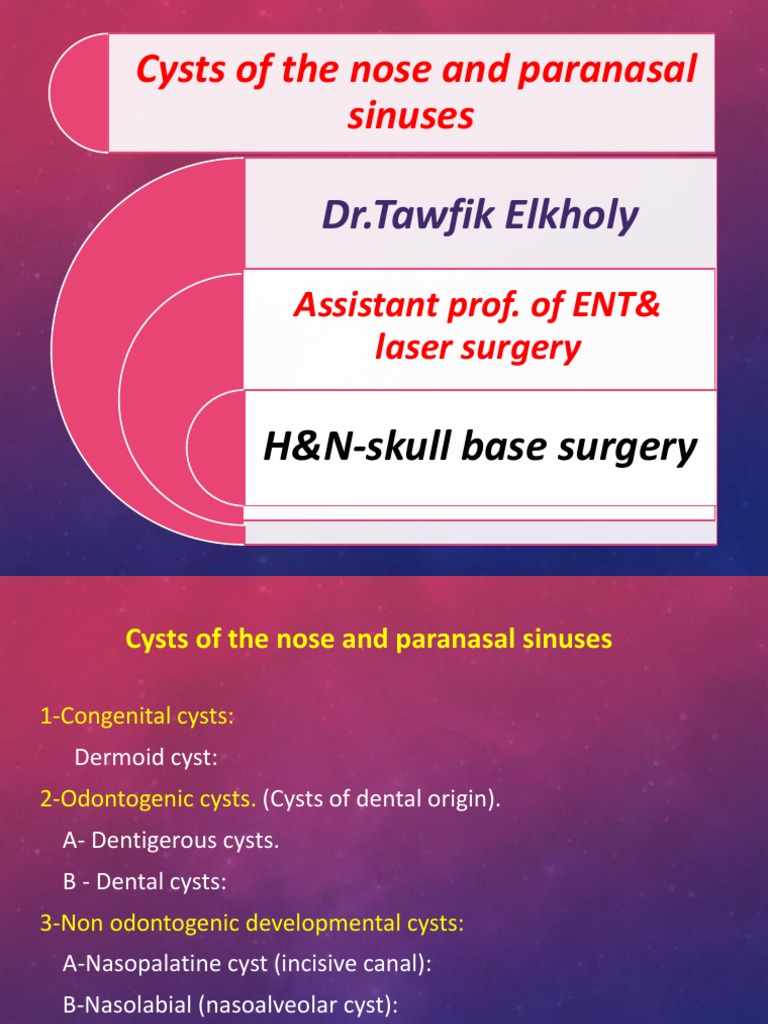 Cysts of the nose and paranasal sinuses

Dr.Tawfik Elkholy

Assistant prof. of ENT& laser surgery

H&N-skull base surgery

Cysts of the nose and paranasal sinuses

1-Congenital cysts:

Dermoid cyst:

2-Odontogenic cysts. (Cysts of dental origin).

A- Dentigerous cysts.

B - Dental cysts:

3-Non odontogenic developmental cysts:

A-Nasopalatine cyst (incisive canal):

B-Nasolabial (nasoalveolar cyst):